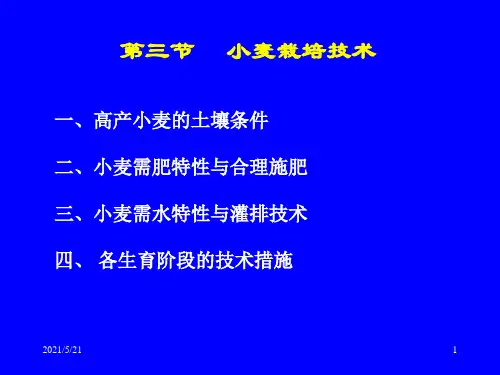 第三节　小麦栽培技术

一、高产小麦的土壤条件

二、小麦需肥特性与合理施肥

三、小麦需水特性与灌排技术

四、 各生育阶段的技术措施

2021/5/21

1